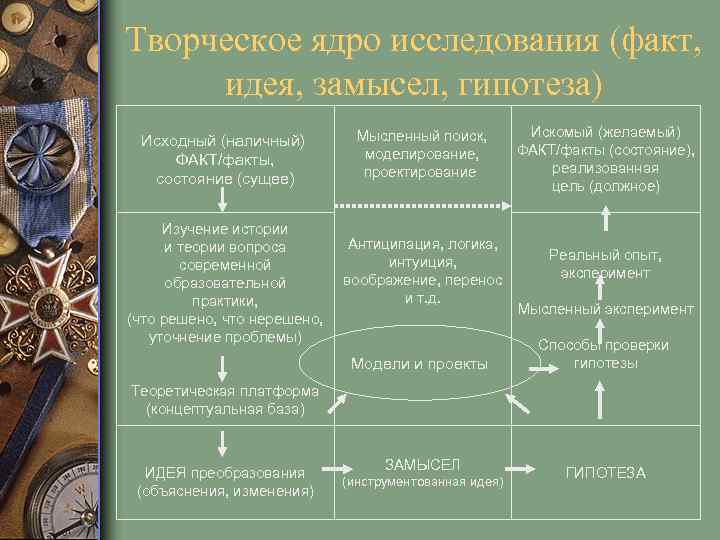 Творческое ядро исследования (факт, идея, замысел, гипотеза)

| Исходный (наличный) ФАКТ/факты, состояние (сущее) | Мысленный поиск, моделирование, проектирование | Искомый (желаемый) ФАКТ/факты (состояние), реализованная цель (должное) |
|---|---|---|
| Изучение истории и теории вопроса современной образовательной практики, (что решено, что нерешено, уточнение проблемы) Теоретическая платформа (концептуальная база) | Антиципация, логика, интуиция, воображение, перенос и т.д. Модели и проекты | Реальный опыт, эксперимент Мысленный эксперимент Способы проверки гипотезы |
| ИДЕЯ преобразования (объяснения, изменения) | ЗАМЫСЕЛ (инструментованная идея) | ГИПОТЕЗА |